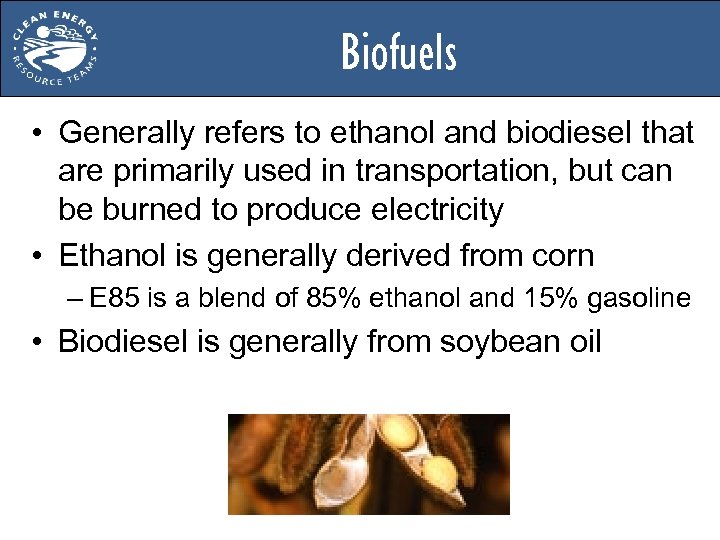 CLEAN ENERGY RESOURCE TEAMS

Biofuels

• Generally refers to ethanol and biodiesel that are primarily used in transportation, but can be burned to produce electricity
• Ethanol is generally derived from corn
– E85 is a blend of 85% ethanol and 15% gasoline
• Biodiesel is generally from soybean oil